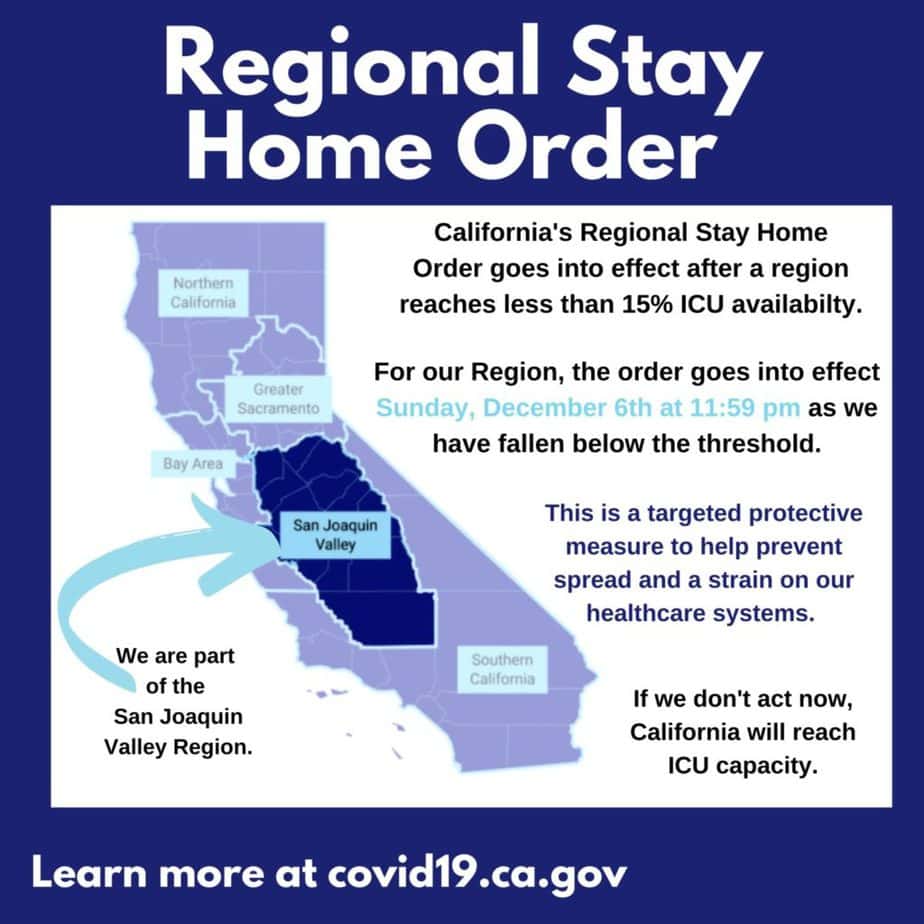 Regional Stay Home Order

Northern California

Greater Sacramento

Bay Area

San Joaquin Valley

Southern California

We are part of the San Joaquin Valley Region.

California's Regional Stay Home Order goes into effect after a region reaches less than 15% ICU availabilty.

For our Region, the order goes into effect Sunday, December 6th at 11:59 pm as we have fallen below the threshold.

This is a targeted protective measure to help prevent spread and a strain on our healthcare systems.

If we don't act now, California will reach ICU capacity.

Learn more at covid19.ca.gov